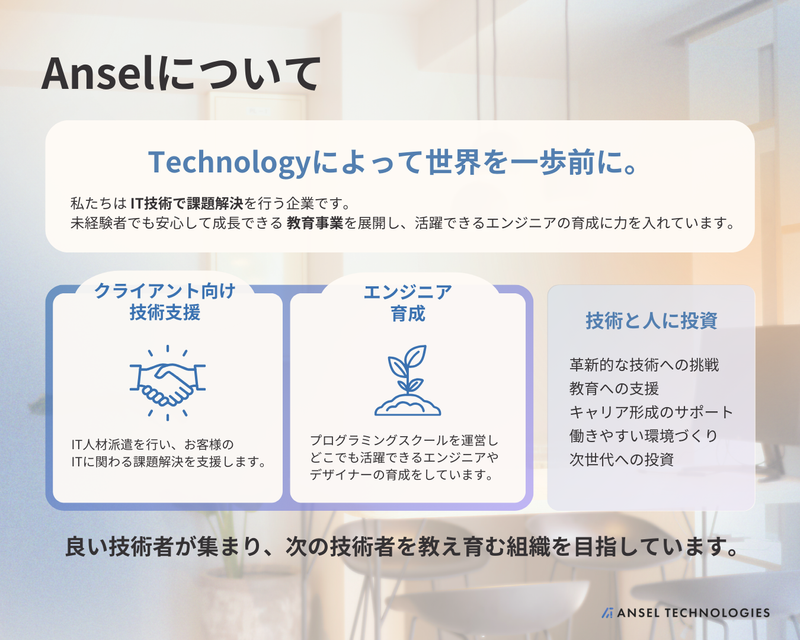 Anselについて

Technologyによって世界を一歩前に。

私たちは IT技術で課題解決を行う企業です。
未経験者でも安心して成長できる 教育事業を展開し、活躍できるエンジニアの育成に力を入れています。

クライアント向け
技術支援

IT人材派遣を行い、お客様の
ITに関わる課題解決を支援します。

エンジニア
育成

プログラミングスクールを運営し
どこでも活躍できるエンジニアや
デザイナーの育成をしています。

技術と人に投資

革新的な技術への挑戦
教育への支援
キャリア形成のサポート
働きやすい環境づくり
次世代への投資

良い技術者が集まり、次の技術者を教え育む組織を目指しています。

ANSEL TECHNOLOGIES